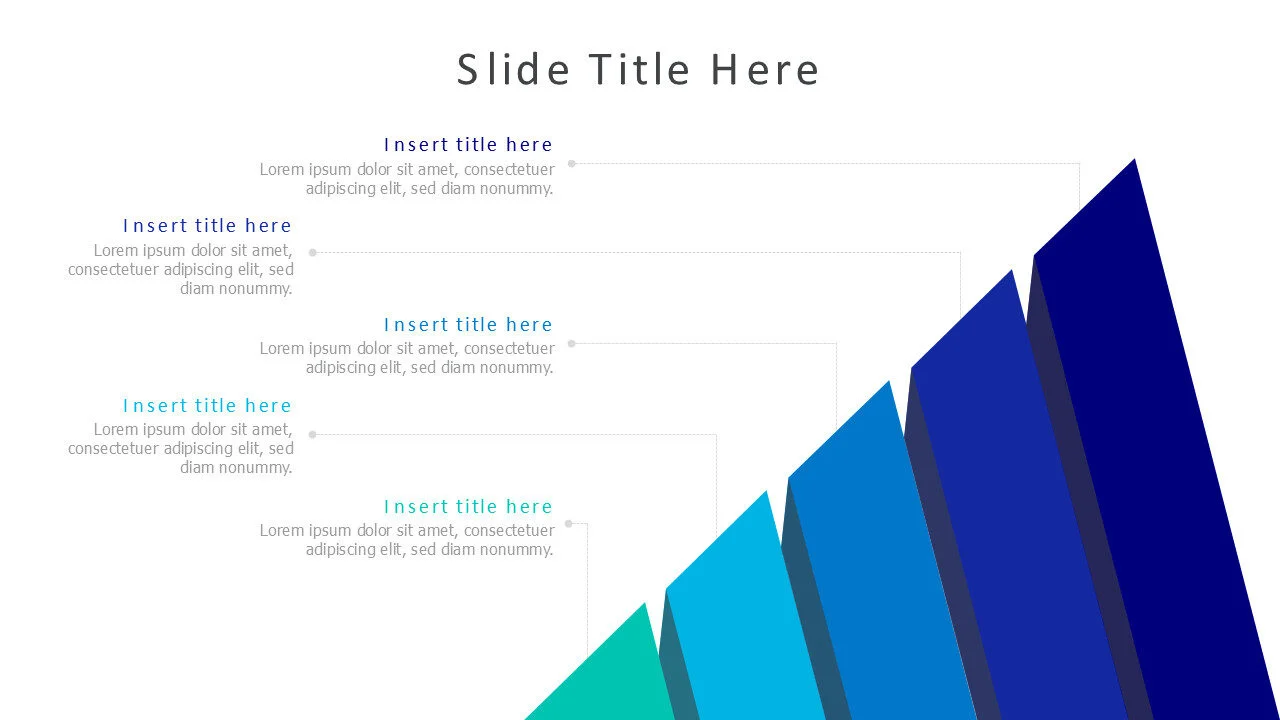 Slide Title Here

Insert title here
Lorem ipsum dolor sit amet, consectetuer adipiscing elit, sed diam nonummy.

Insert title here
Lorem ipsum dolor sit amet, consectetuer adipiscing elit, sed diam nonummy.

Insert title here
Lorem ipsum dolor sit amet, consectetuer adipiscing elit, sed diam nonummy.

Insert title here
Lorem ipsum dolor sit amet, consectetuer adipiscing elit, sed diam nonummy.

Insert title here
Lorem ipsum dolor sit amet, consectetuer adipiscing elit, sed diam nonummy.